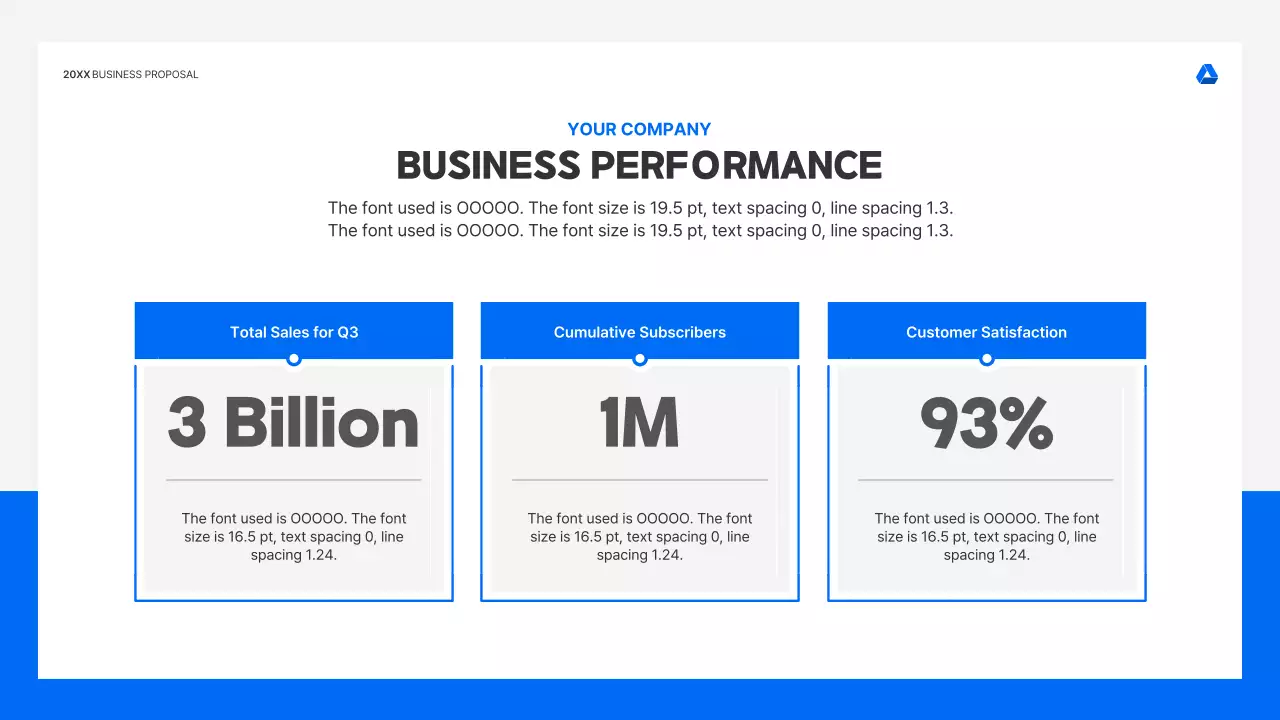 20XX BUSINESS PROPOSAL

YOUR COMPANY

BUSINESS PERFORMANCE

The font used is OOOOO. The font size is 19.5 pt, text spacing 0, line spacing 1.3. The font used is OOOOO. The font size is 19.5 pt, text spacing 0, line spacing 1.3.

Total Sales for Q3

3 Billion

The font used is OOOOO. The font size is 16.5 pt, text spacing 0, line spacing 1.24.

Cumulative Subscribers

1M

The font used is OOOOO. The font size is 16.5 pt, text spacing 0, line spacing 1.24.

Customer Satisfaction

93%

The font used is OOOOO. The font size is 16.5 pt, text spacing 0, line spacing 1.24.